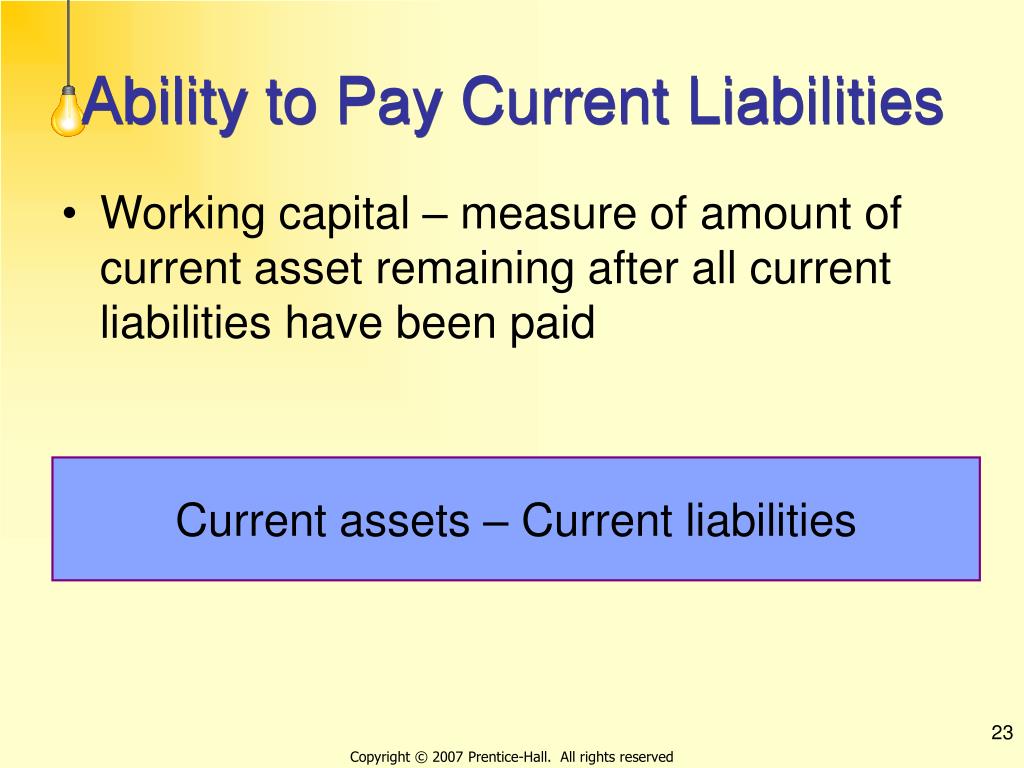 Ability to Pay Current Liabilities

• Working capital – measure of amount of current asset remaining after all current liabilities have been paid

Current assets – Current liabilities

23

Copyright © 2007 Prentice-Hall. All rights reserved